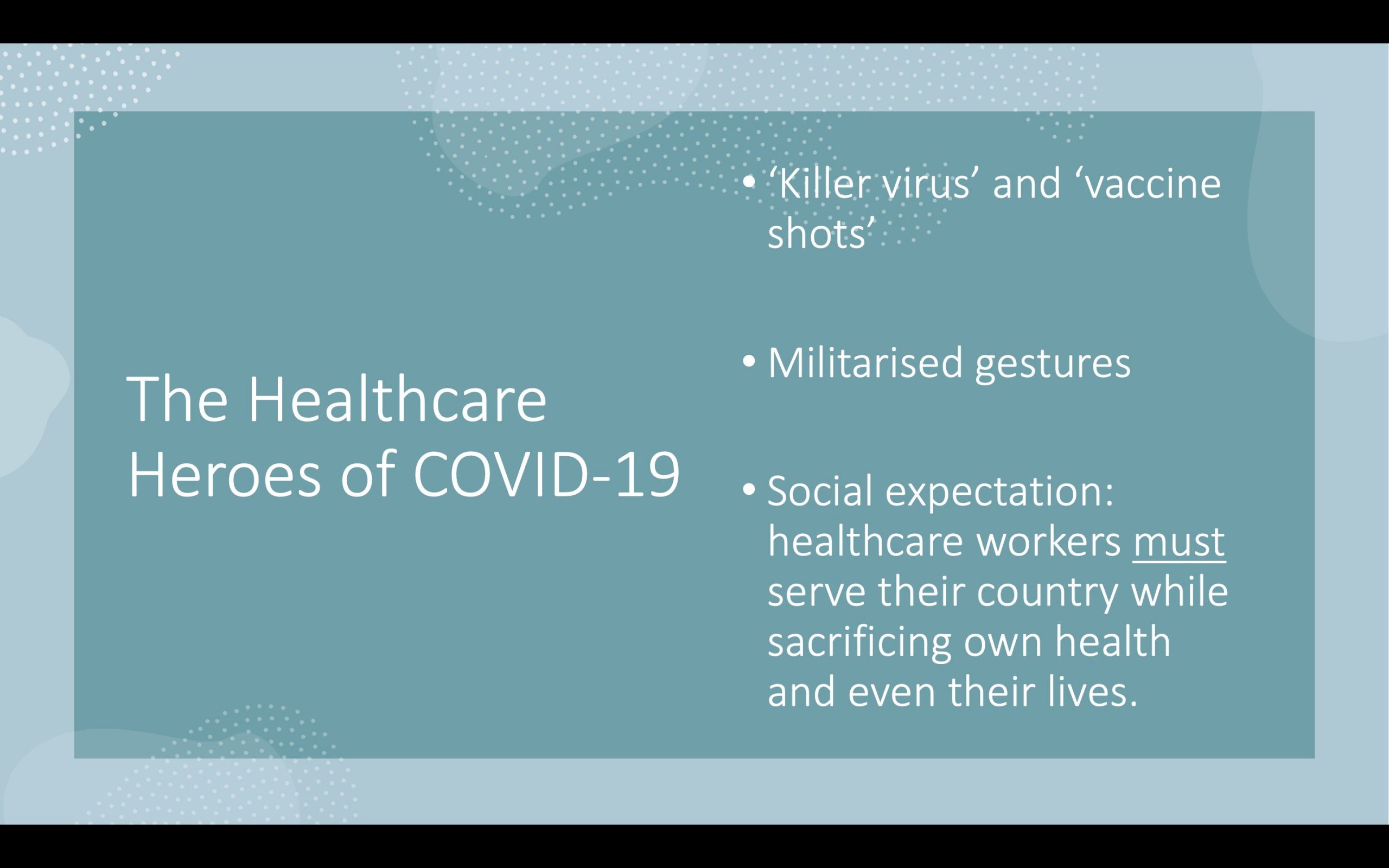 The Healthcare Heroes of COVID-19

• ‘Killer virus’ and ‘vaccine shots’

• Militarised gestures

• Social expectation: healthcare workers must serve their country while sacrificing own health and even their lives.